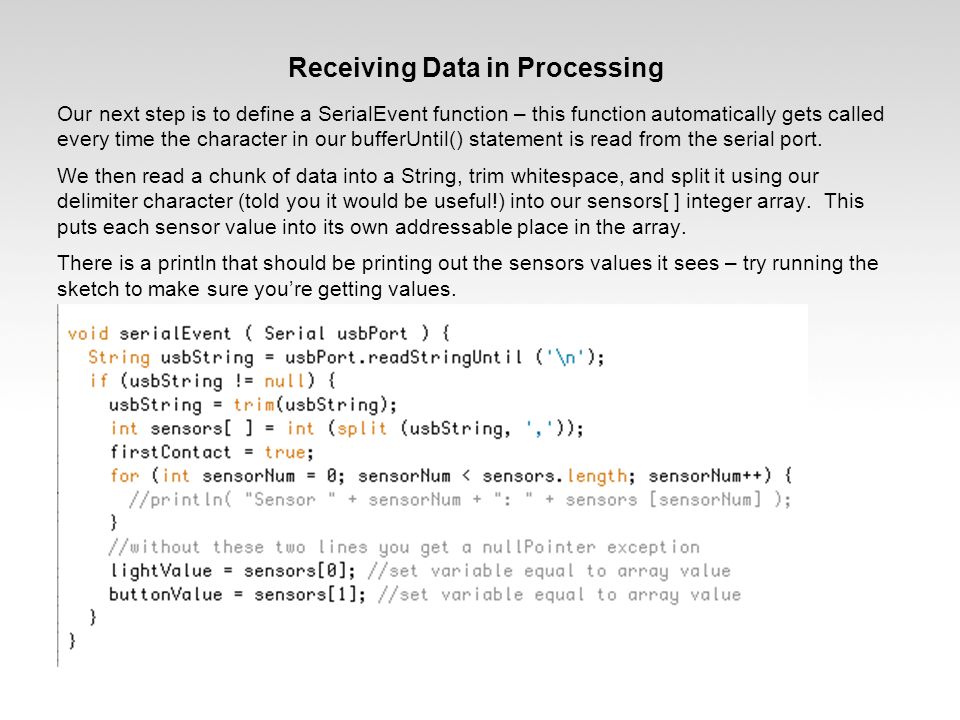 Receiving Data in Processing

Our next step is to define a SerialEvent function – this function automatically gets called every time the character in our bufferUntil() statement is read from the serial port.

We then read a chunk of data into a String, trim whitespace, and split it using our delimiter character (told you it would be useful!) into our sensors[ ] integer array. This puts each sensor value into its own addressable place in the array.

There is a println that should be printing out the sensors values it sees – try running the sketch to make sure you're getting values.

void serialEvent ( Serial usbPort ) {
  String usbString = usbPort.readStringUntil ('\n');
  if (usbString != null) {
    usbString = trim(usbString);
    int sensors[ ] = int (split (usbString, ','));
    firstContact = true;
    for (int sensorNum = 0; sensorNum < sensors.length; sensorNum++) {
      //println( "Sensor " + sensorNum + ": " + sensors [sensorNum] );
    }
    //without these two lines you get a nullPointer exception
    lightValue = sensors[0]; //set variable equal to array value
    buttonValue = sensors[1]; //set variable equal to array value
  }
}